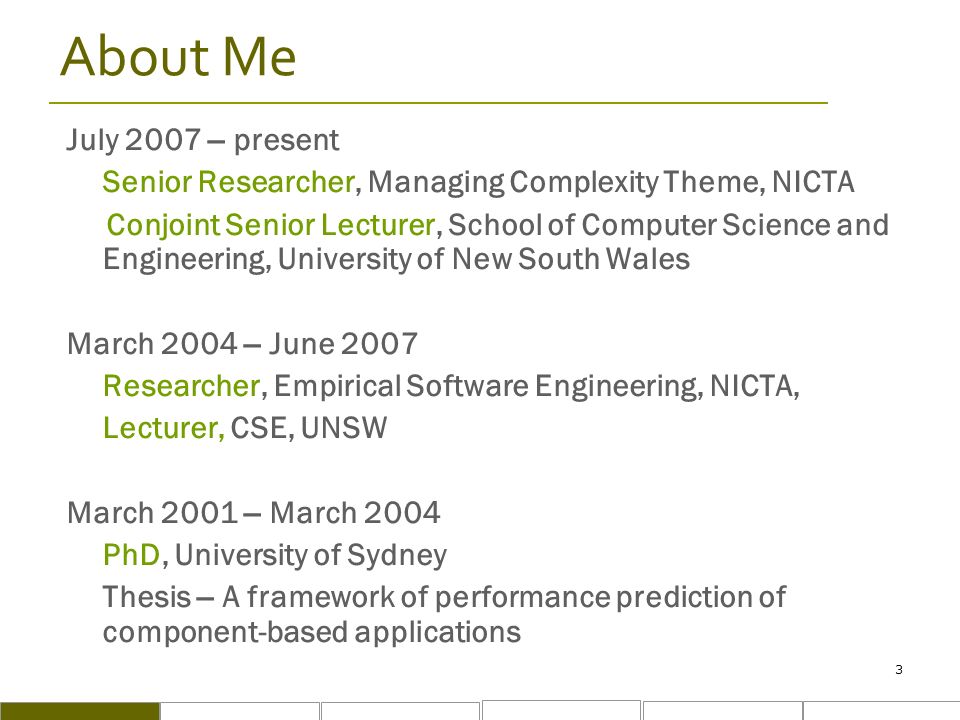 About Me

July 2007 – present

Senior Researcher, Managing Complexity Theme, NICTA

Conjoint Senior Lecturer, School of Computer Science and Engineering, University of New South Wales

March 2004 – June 2007

Researcher, Empirical Software Engineering, NICTA,

Lecturer, CSE, UNSW

March 2001 – March 2004

PhD, University of Sydney

Thesis – A framework of performance prediction of component-based applications

3